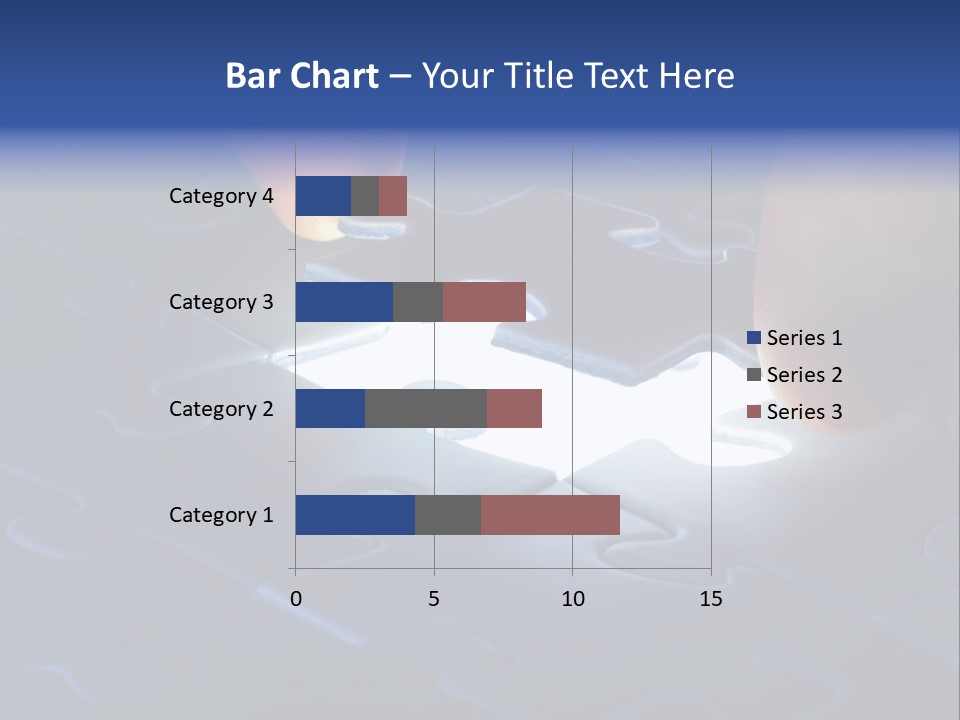 Bar Chart – Your Title Text Here

Category 4
Category 3
Category 2
Category 1

0
5
10
15

Series 1
Series 2
Series 3